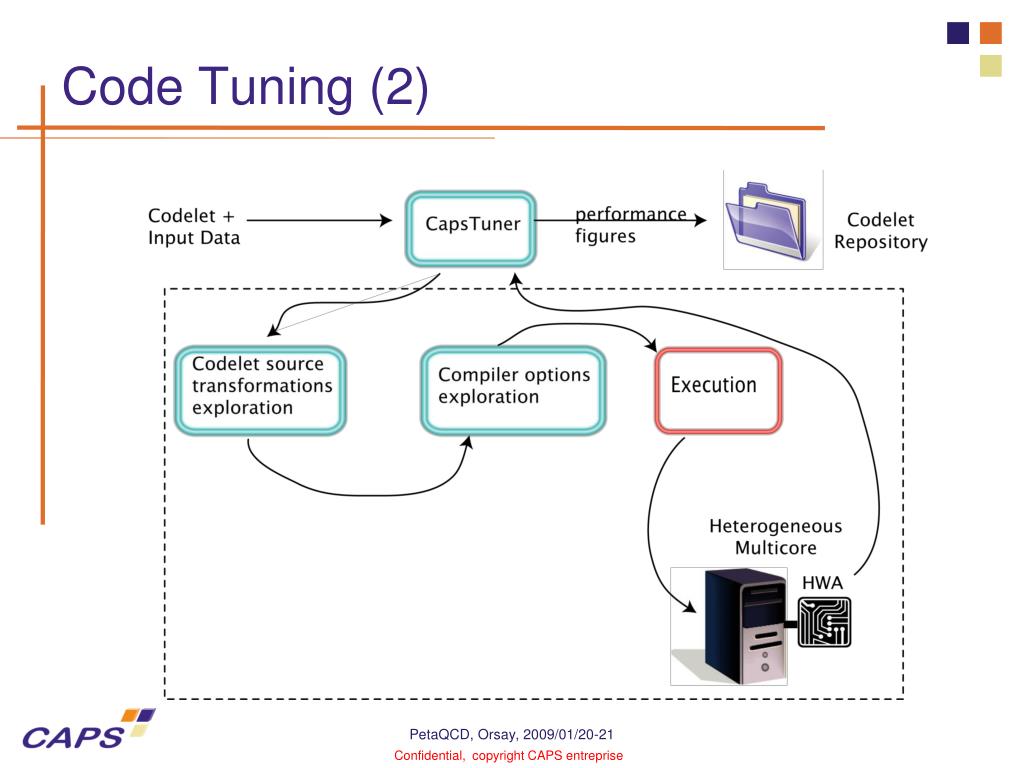 Code Tuning (2)

Codelet + Input Data

CapsTuner

performance figures

Codelet Repository

Codelet source transformations exploration

Compiler options exploration

Execution

Heterogeneous Multicore

HWA

CAPS

PetaQCD, Orsay, 2009/01/20-21
Confidential, copyright CAPS entreprise